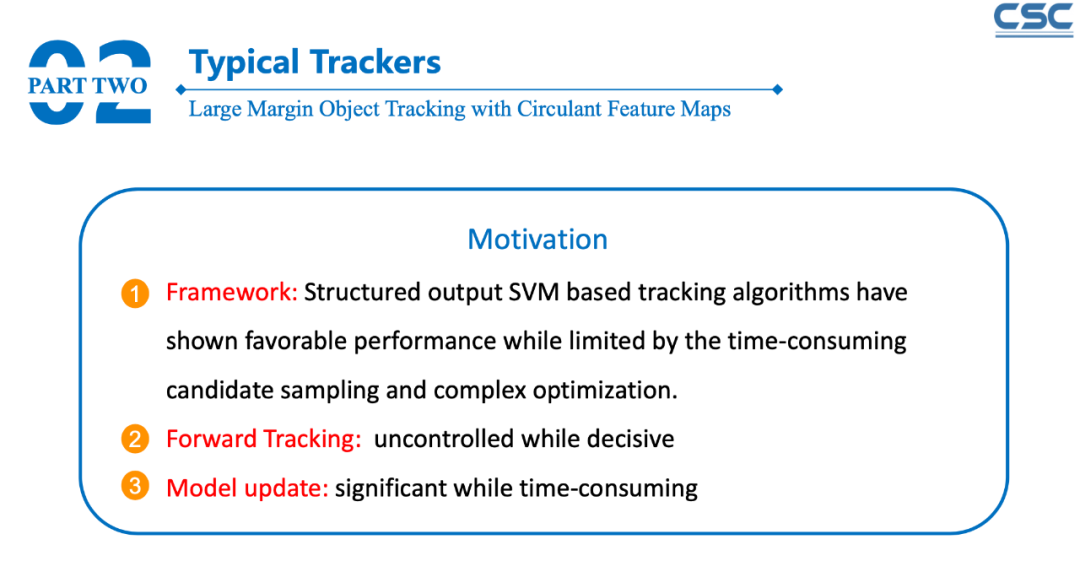 CSC

02
PART TWO

Typical Trackers
Large Margin Object Tracking with Circulant Feature Maps

Motivation

1 Framework: Structured output SVM based tracking algorithms have shown favorable performance while limited by the time-consuming candidate sampling and complex optimization.

2 Forward Tracking: uncontrolled while decisive

3 Model update: significant while time-consuming